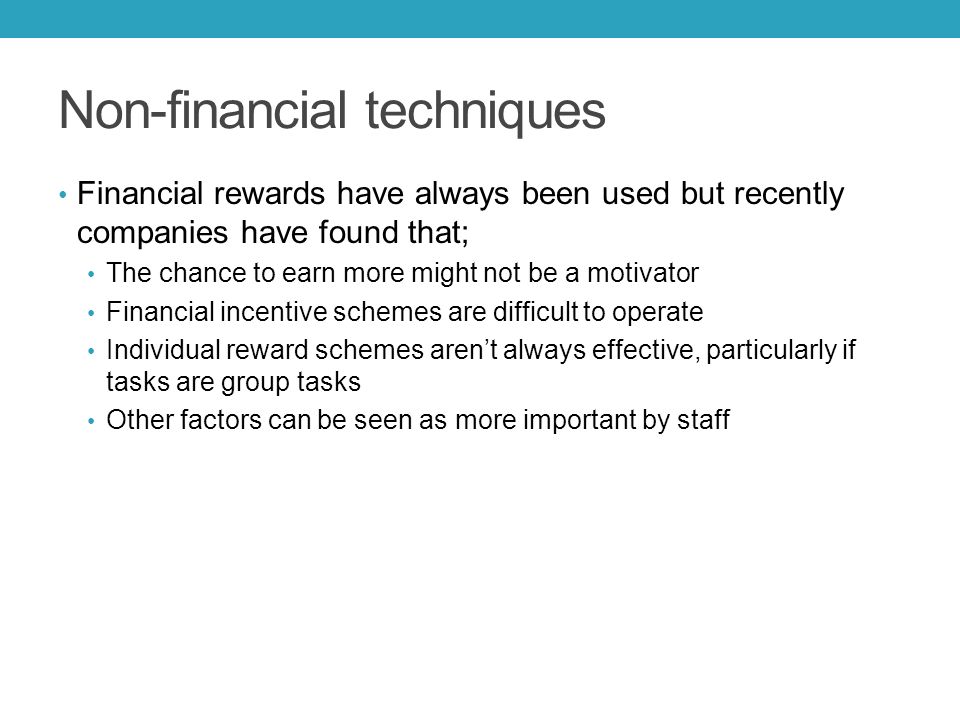 Non-financial techniques

• Financial rewards have always been used but recently companies have found that;

• The chance to earn more might not be a motivator

• Financial incentive schemes are difficult to operate

• Individual reward schemes aren’t always effective, particularly if tasks are group tasks

• Other factors can be seen as more important by staff